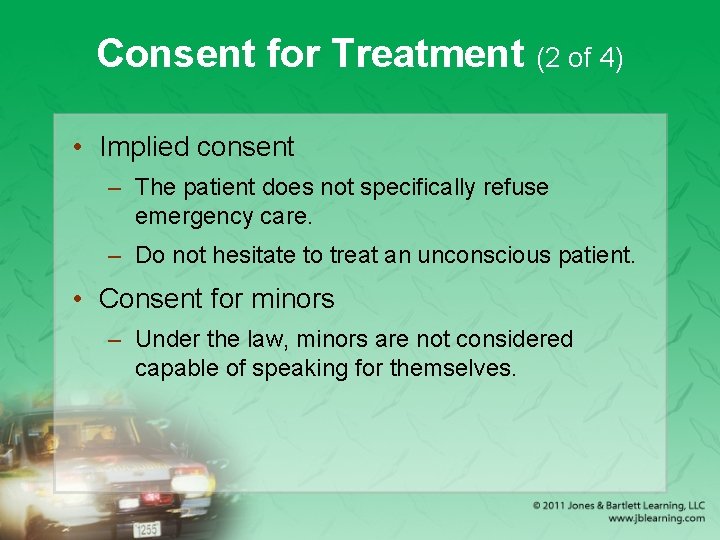 Consent for Treatment (2 of 4)

• Implied consent
– The patient does not specifically refuse emergency care.
– Do not hesitate to treat an unconscious patient.

• Consent for minors
– Under the law, minors are not considered capable of speaking for themselves.

1255

© 2011 Jones & Bartlett Learning, LLC
www.jblearning.com